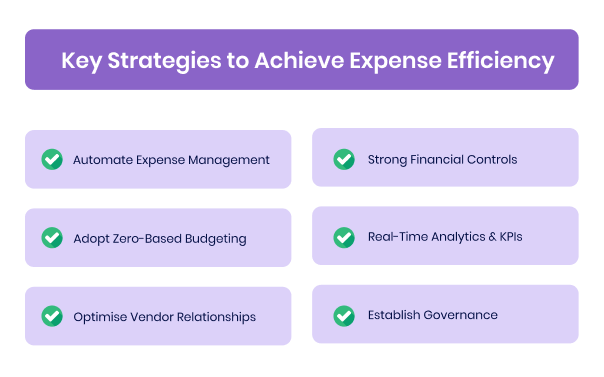 Key Strategies to Achieve Expense Efficiency

Automate Expense Management

Adopt Zero-Based Budgeting

Optimise Vendor Relationships

Strong Financial Controls

Real-Time Analytics & KPIs

Establish Governance